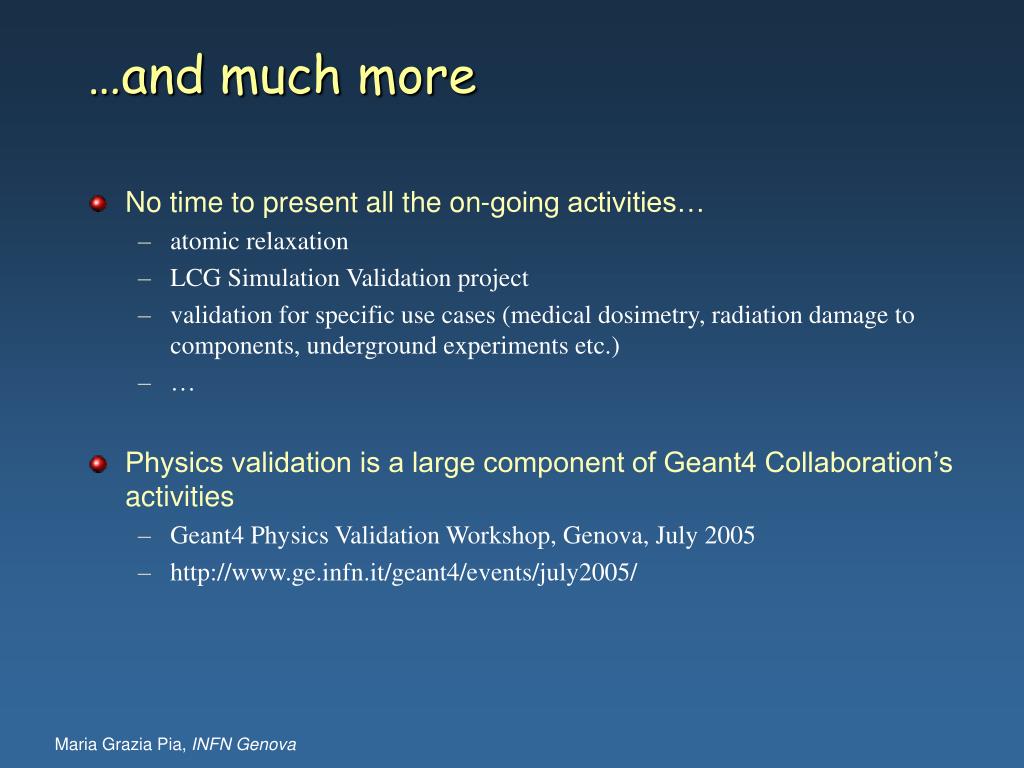 …and much more

No time to present all the on-going activities…

– atomic relaxation
– LCG Simulation Validation project
– validation for specific use cases (medical dosimetry, radiation damage to components, underground experiments etc.)
– …

Physics validation is a large component of Geant4 Collaboration's activities

– Geant4 Physics Validation Workshop, Genova, July 2005
– http://www.ge.infn.it/geant4/events/july2005/

Maria Grazia Pia, INFN Genova